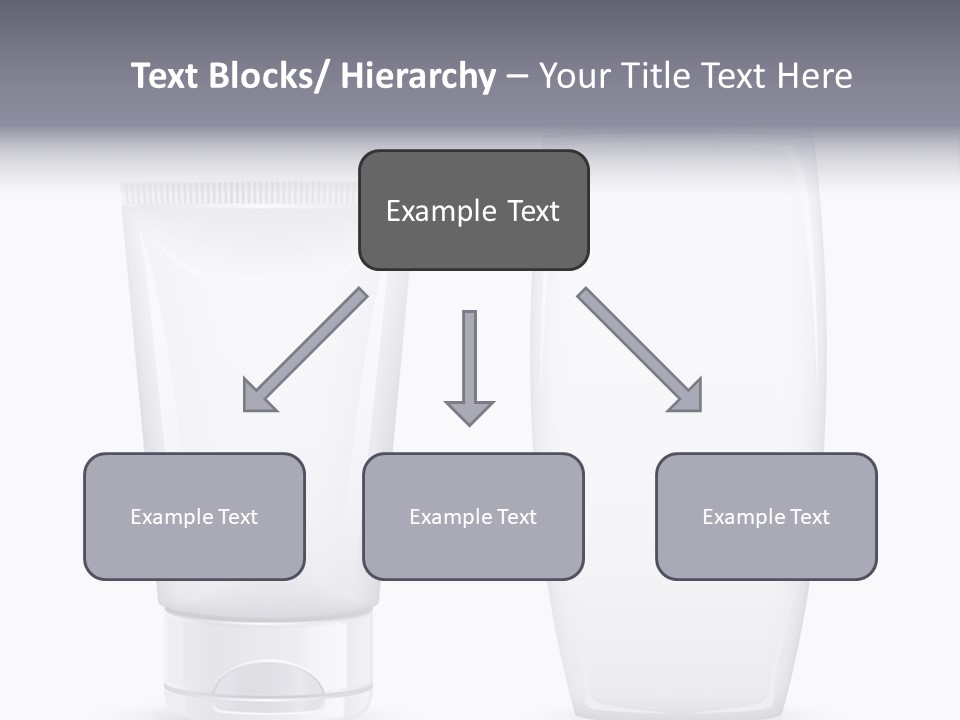 Text Blocks/ Hierarchy – Your Title Text Here

Example Text

Example Text

Example Text

Example Text